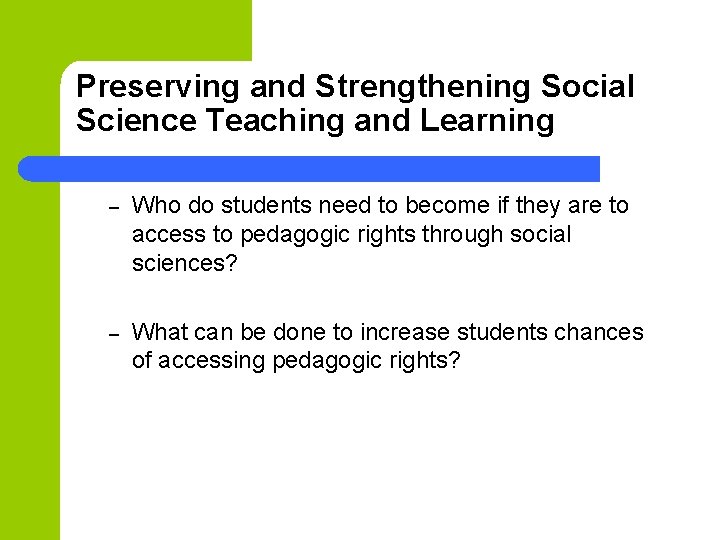 Preserving and Strengthening Social Science Teaching and Learning

– Who do students need to become if they are to access to pedagogic rights through social sciences?

– What can be done to increase students chances of accessing pedagogic rights?